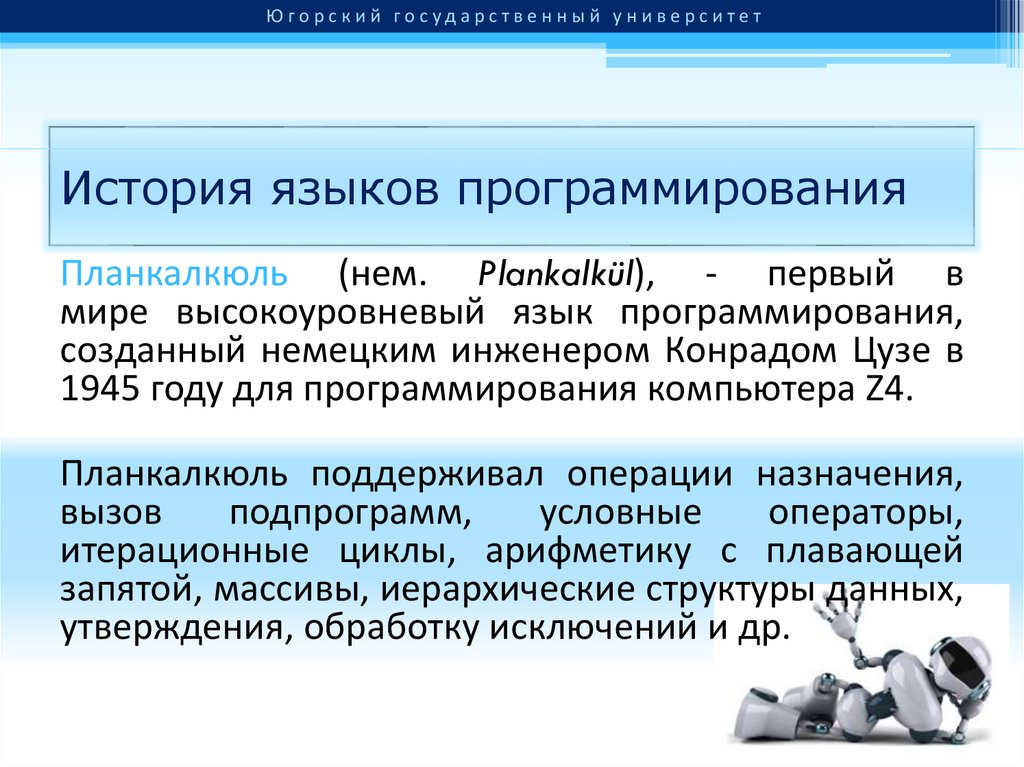 Югорский государственный университет

История языков программирования

Планкалкюль (нем. Plankalkül), - первый в мире высокоуровневый язык программирования, созданный немецким инженером Конрадом Цузе в 1945 году для программирования компьютера Z4.

Планкалкюль поддерживал операции назначения, вызов подпрограмм, условные операторы, итерационные циклы, арифметику с плавающей запятой, массивы, иерархические структуры данных, утверждения, обработку исключений и др.